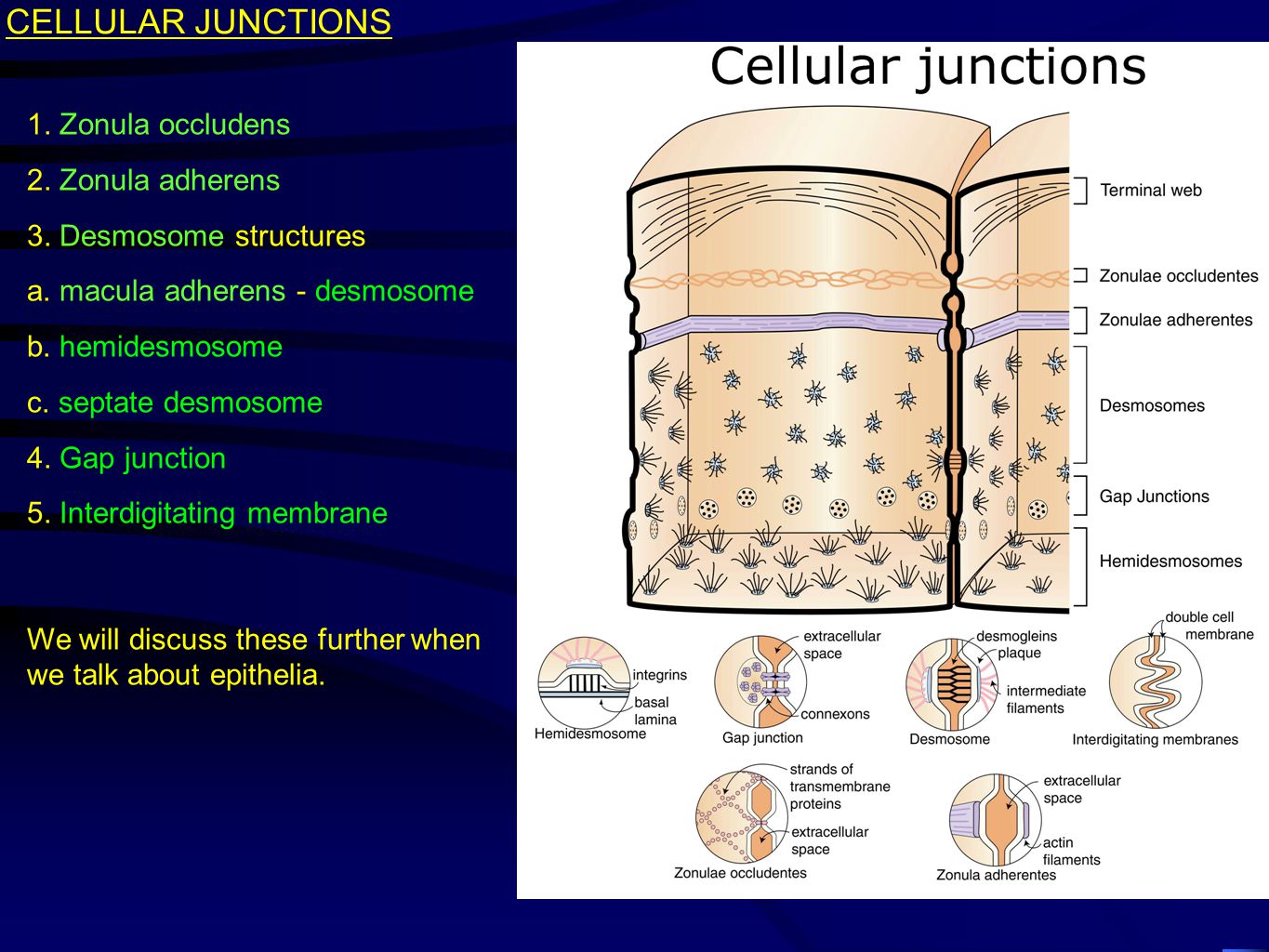 CELLULAR JUNCTIONS

1. Zonula occludens

2. Zonula adherens

3. Desmosome structures

a. macula adherens - desmosome

b. hemidesmosome

c. septate desmosome

4. Gap junction

5. Interdigitating membrane

We will discuss these further when we talk about epithelia.

Cellular junctions

Terminal web

Zonulae occludentes

Zonulae adherentes

Desmosomes

Gap Junctions

Hemidesmosomes

integrins

basal lamina

Hemidesmosome

extracellular space

connexons

Gap junction

desmogleins

plaque

intermediate filaments

Desmosome

double cell membrane

Interdigitating membranes

strands of transmembrane proteins

extracellular space

Zonulae occludentes

extracellular space

actin filaments

Zonula adherentes